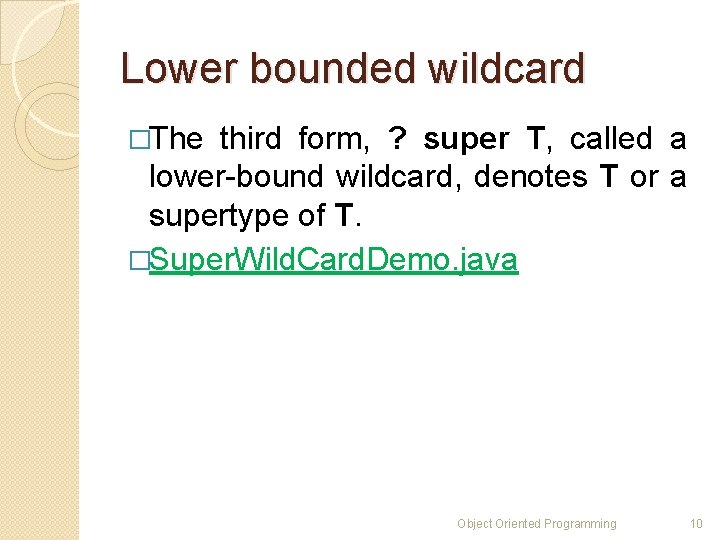 Lower bounded wildcard

□The third form, ? super T, called a lower-bound wildcard, denotes T or a supertype of T.

□SuperWildCardDemo.java

Object Oriented Programming 10